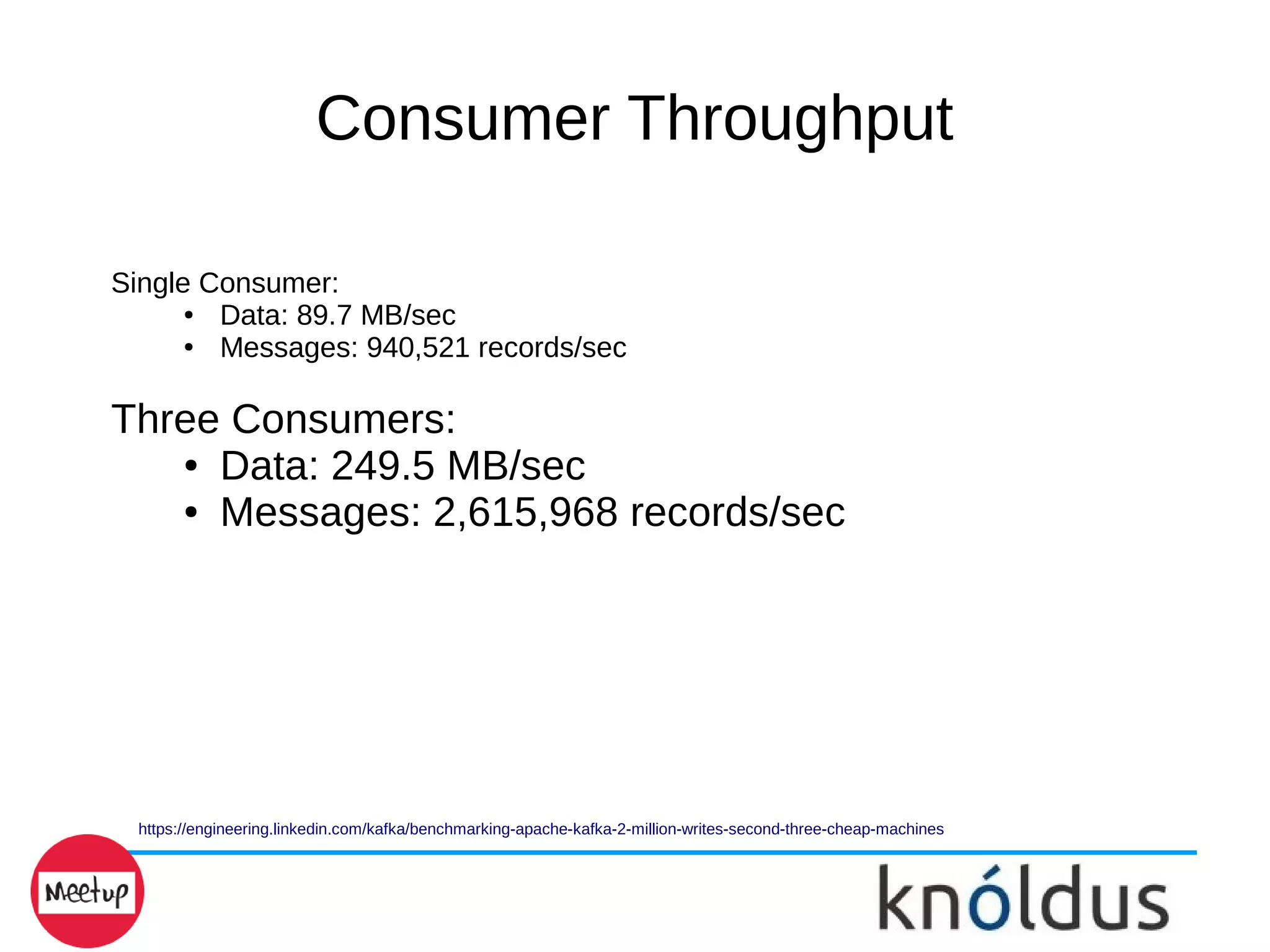 Consumer Throughput

Single Consumer:
• Data: 89.7 MB/sec
• Messages: 940,521 records/sec

Three Consumers:
• Data: 249.5 MB/sec
• Messages: 2,615,968 records/sec

https://engineering.linkedin.com/kafka/benchmarking-apache-kafka-2-million-writes-second-three-cheap-machines

Meetup

knóldus